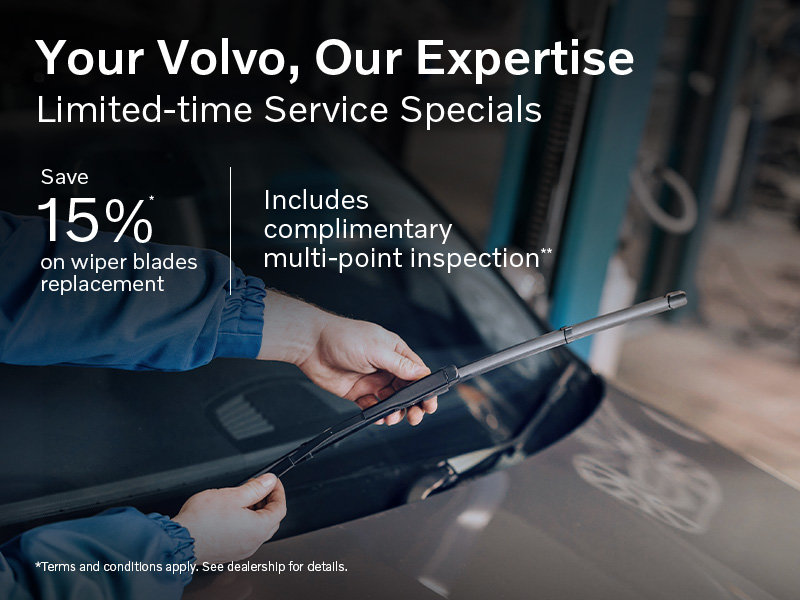 Your Volvo, Our Expertise
Limited-time Service Specials

Save
15%*
on wiper blades replacement

Includes complimentary multi-point inspection**

*Terms and conditions apply. See dealership for details.